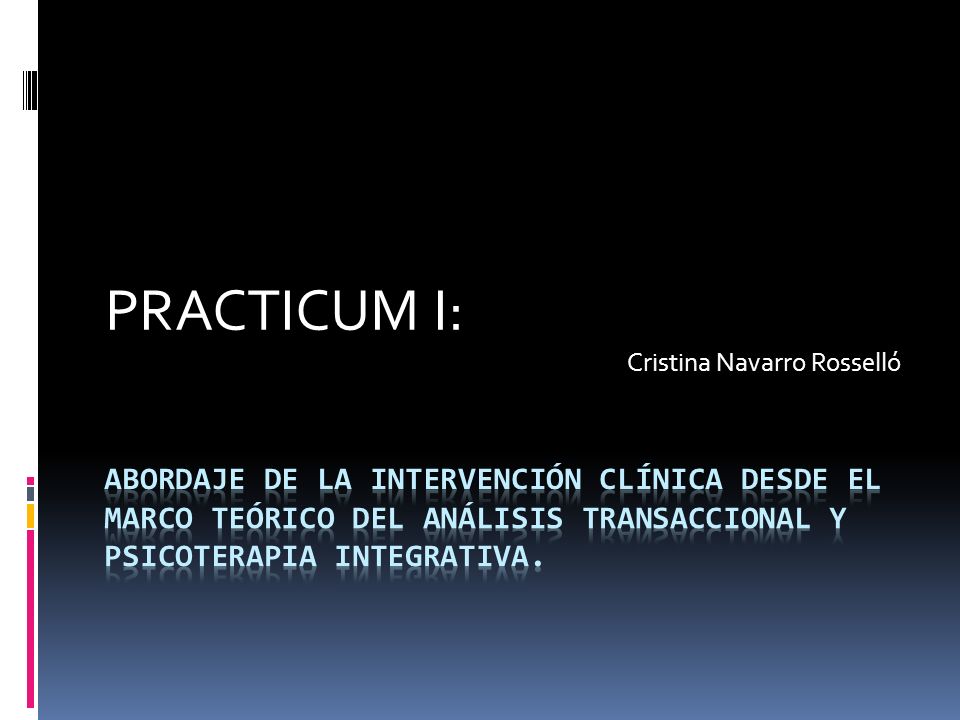 PRACTICUM I:

Cristina Navarro Rosselló

ABORDAJE DE LA INTERVENCIÓN CLÍNICA DESDE EL MARCO TEÓRICO DEL ANÁLISIS TRANSACCIONAL Y PSICOTERAPIA INTEGRATIVA.